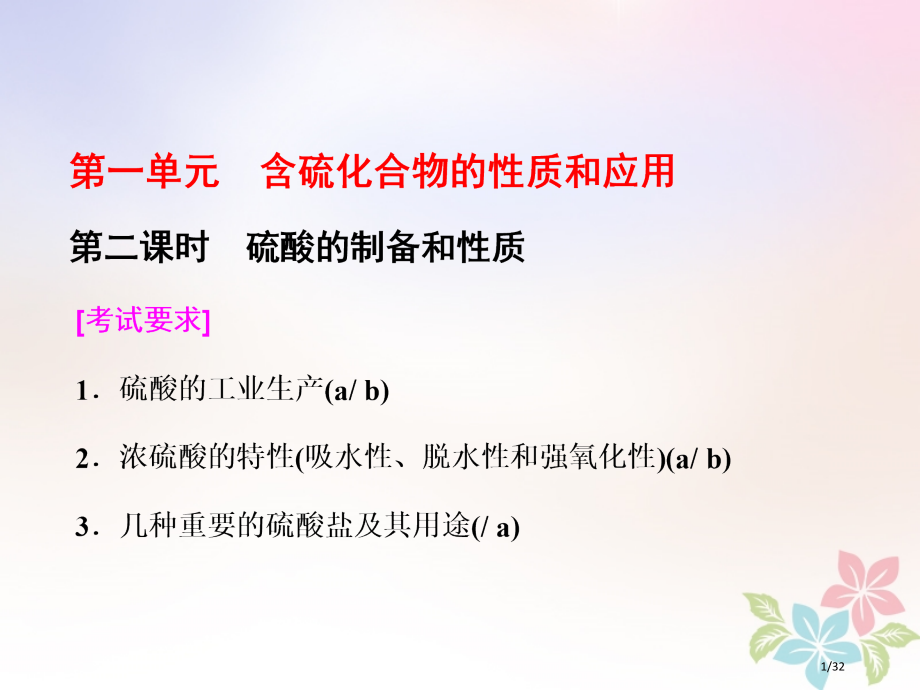 第一单元　含硫化合物的性质和应用

第二课时　硫酸的制备和性质

[考试要求]

1．硫酸的工业生产(a/ b)

2．浓硫酸的特性(吸水性、脱水性和强氧化性)(a/ b)

3．几种重要的硫酸盐及其用途(/ a)

1/32